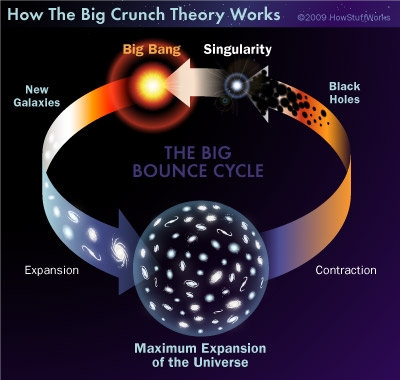 How The Big Crunch Theory Works

©2009 HowStuffWorks

Big Bang

Singularity

New Galaxies

Black Holes

THE BIG BOUNCE CYCLE

Expansion

Contraction

Maximum Expansion of the Universe